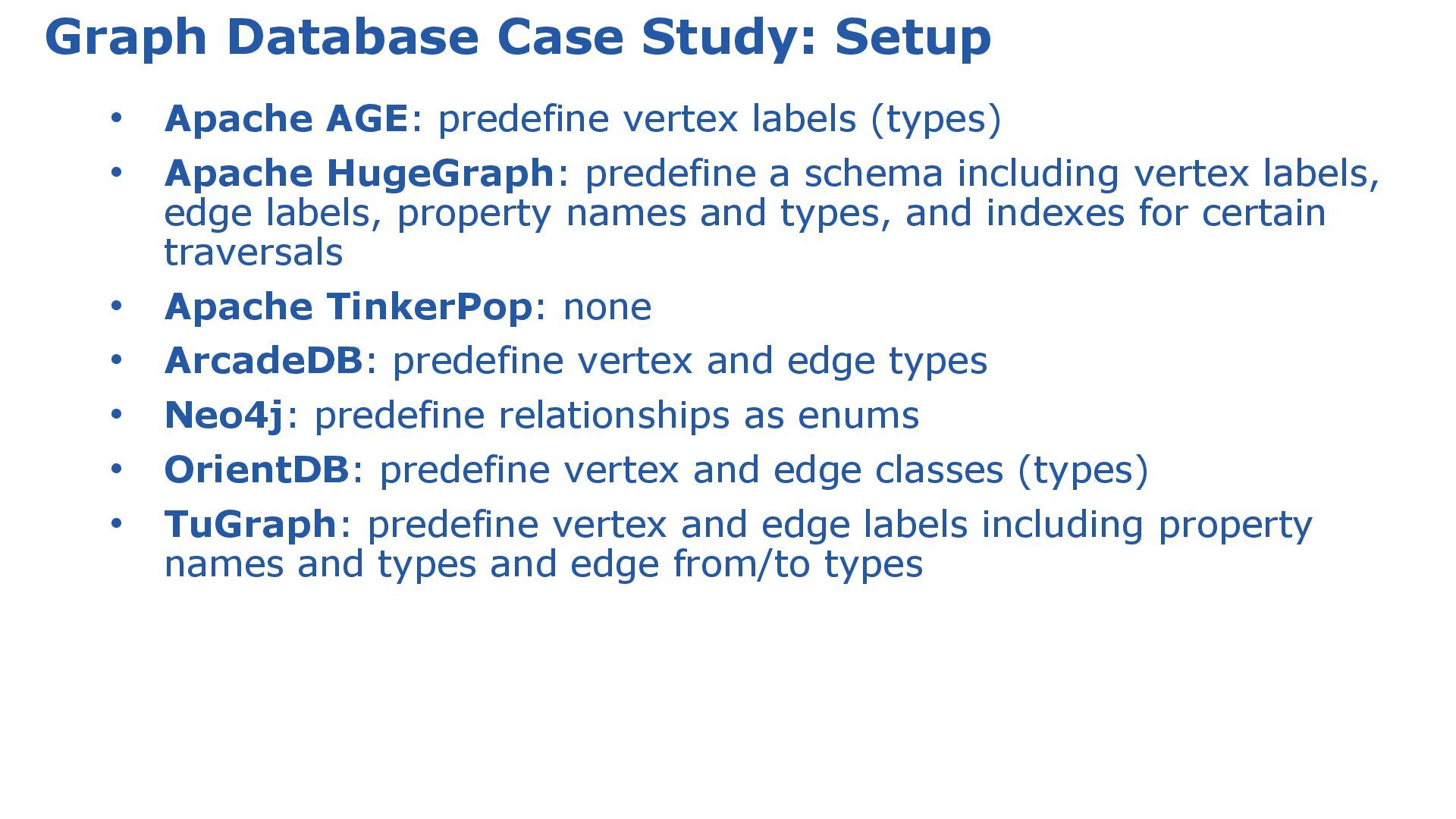 Graph Database Case Study: Setup

• Apache AGE: predefine vertex labels (types)
• Apache HugeGraph: predefine a schema including vertex labels, edge labels, property names and types, and indexes for certain traversals
• Apache TinkerPop: none
• ArcadeDB: predefine vertex and edge types
• Neo4j: predefine relationships as enums
• OrientDB: predefine vertex and edge classes (types)
• TuGraph: predefine vertex and edge labels including property names and types and edge from/to types